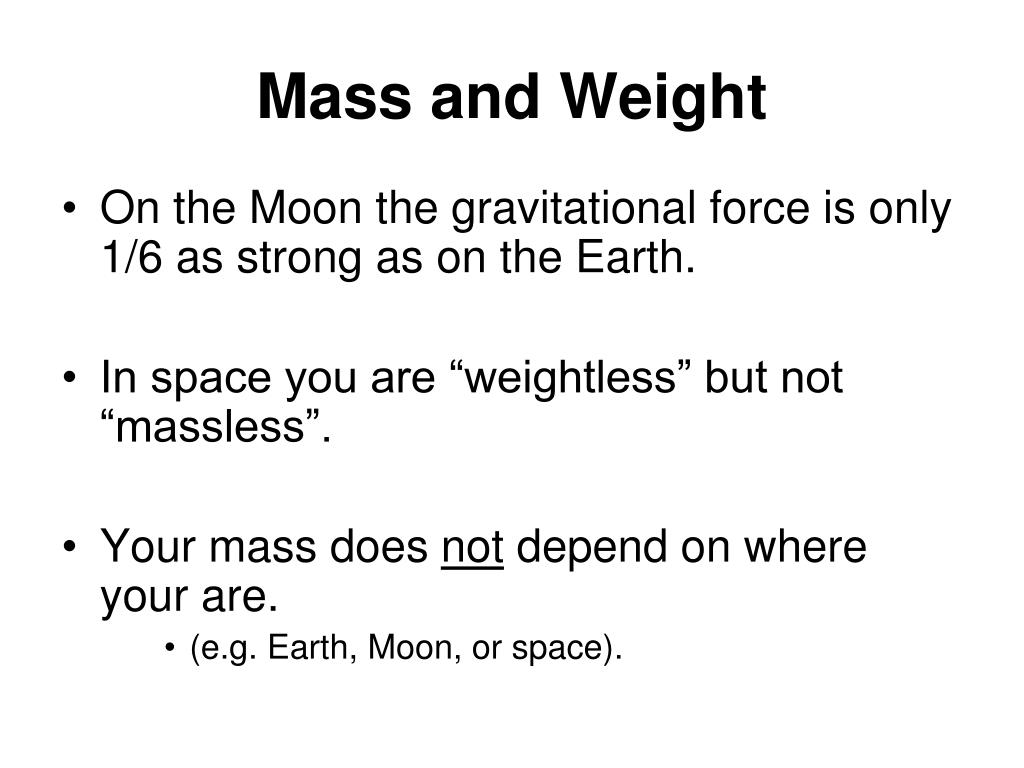 Mass and Weight

• On the Moon the gravitational force is only 1/6 as strong as on the Earth.

• In space you are “weightless” but not “massless”.

• Your mass does not depend on where your are.
  • (e.g. Earth, Moon, or space).